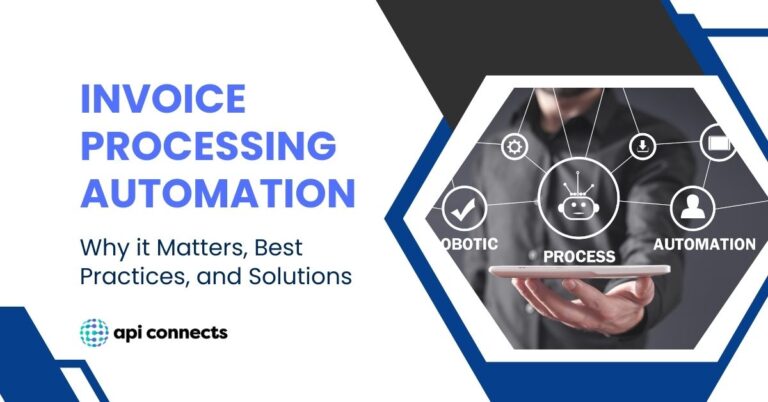 INVOICE PROCESSING AUTOMATION

Why it Matters, Best Practices, and Solutions

api connects

OBOTIC

PROCESS

AUTOMATION